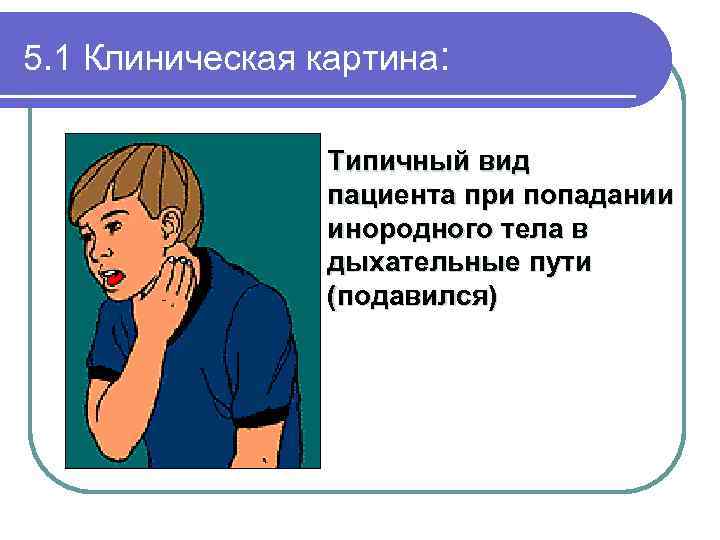 5.1 Клиническая картина:

Типичный вид пациента при попадании инородного тела в дыхательные пути (подавился)